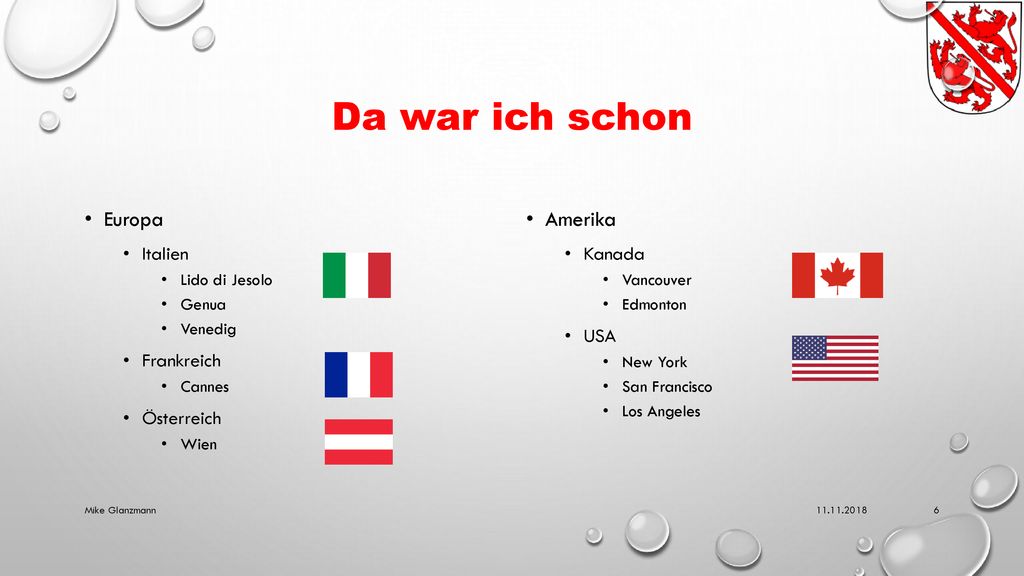 Da war ich schon

- Europa
  - Italien
    - Lido di Jesolo
    - Genua
    - Venedig
  - Frankreich
    - Cannes
  - Österreich
    - Wien

- Amerika
  - Kanada
    - Vancouver
    - Edmonton
  - USA
    - New York
    - San Francisco
    - Los Angeles

Mike Glanzmann

11.11.2018

6